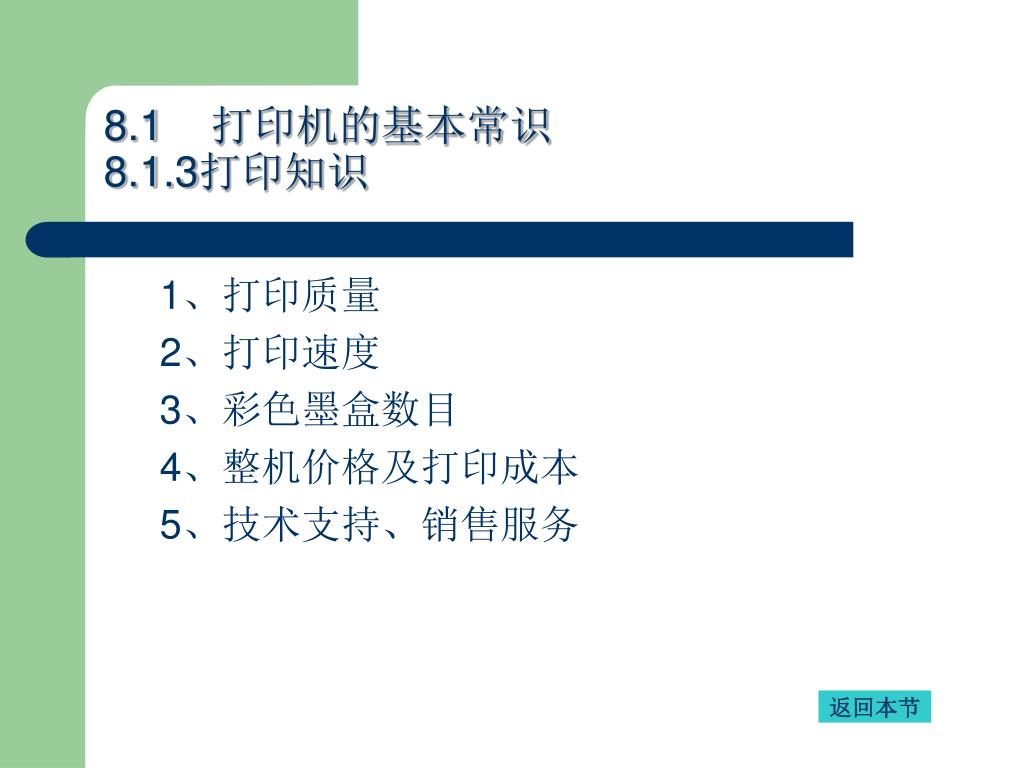 8.1　打印机的基本常识
8.1.3打印知识

1、打印质量
2、打印速度
3、彩色墨盒数目
4、整机价格及打印成本
5、技术支持、销售服务

返回本节